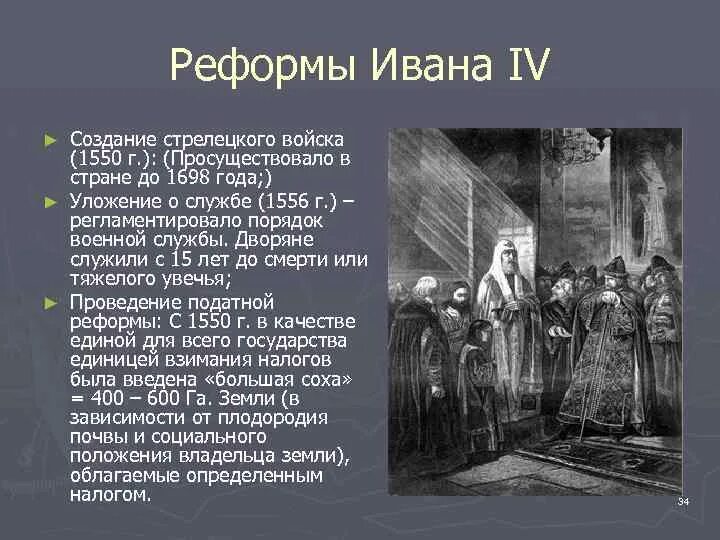 Реформы Ивана IV

► Создание стрелецкого войска (1550 г.): (Просуществовало в стране до 1698 года;)

► Уложение о службе (1556 г.) – регламентировало порядок военной службы. Дворяне служили с 15 лет до смерти или тяжелого увечья;

► Проведение податной реформы: С 1550 г. в качестве единой для всего государства единицей взимания налогов была введена «большая соха» = 400 – 600 Га. Земли (в зависимости от плодородия почвы и социального положения владельца земли), облагаемые определенным налогом.

34